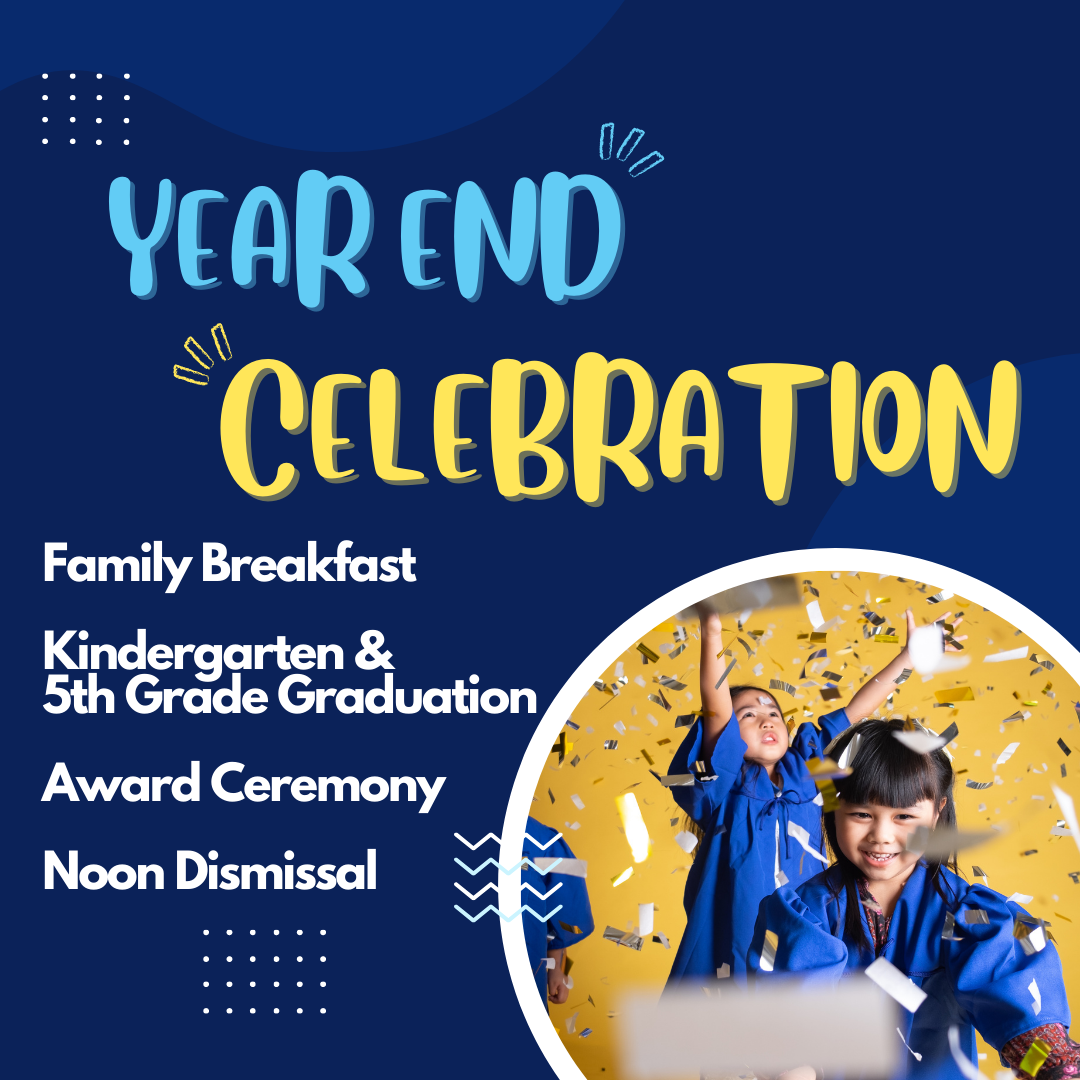 YEAR END
CELEBRATION

Family Breakfast

Kindergarten & 5th Grade Graduation

Award Ceremony

Noon Dismissal